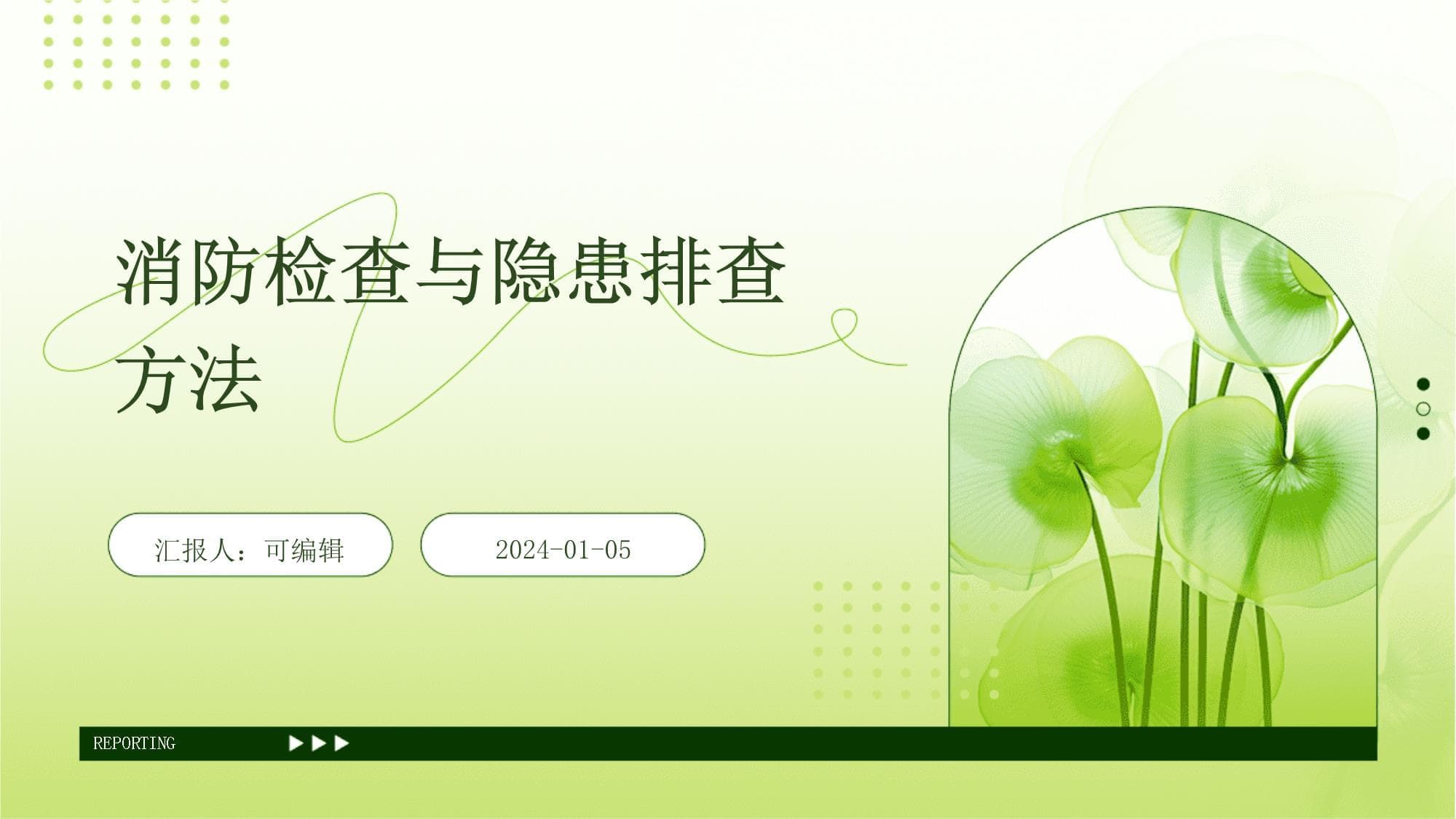 消防检查与隐患排查方法

汇报人：可编辑

2024-01-05

REPORTING